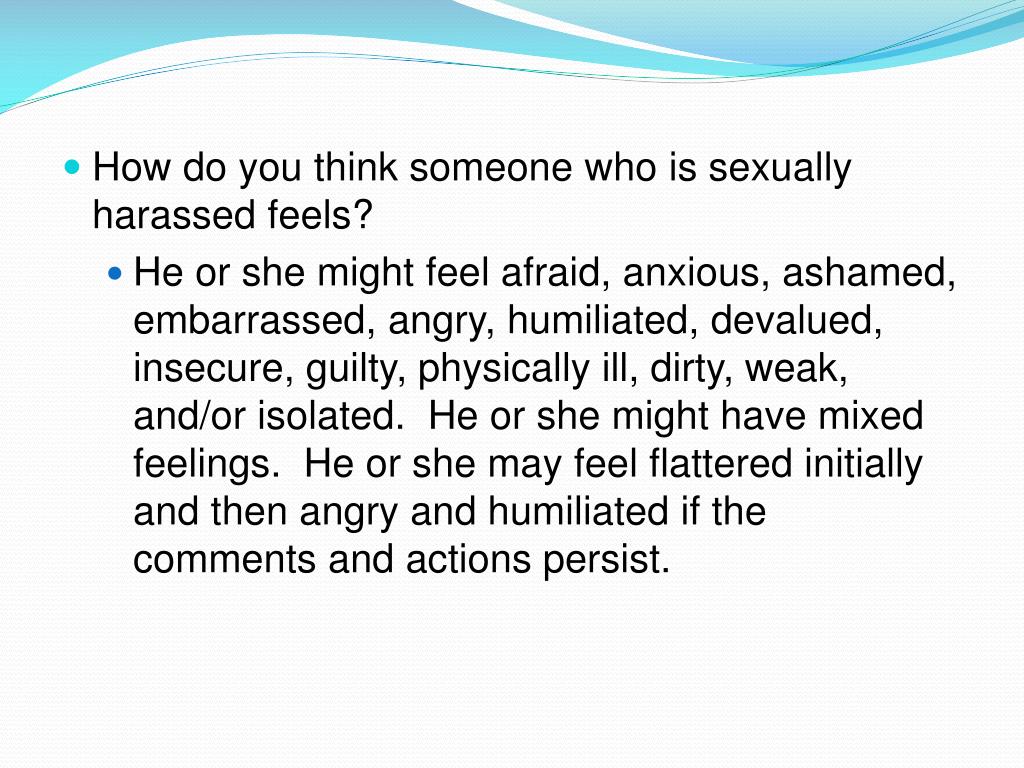 How do you think someone who is sexually harassed feels?

He or she might feel afraid, anxious, ashamed, embarrassed, angry, humiliated, devalued, insecure, guilty, physically ill, dirty, weak, and/or isolated.  He or she might have mixed feelings.  He or she may feel flattered initially and then angry and humiliated if the comments and actions persist.